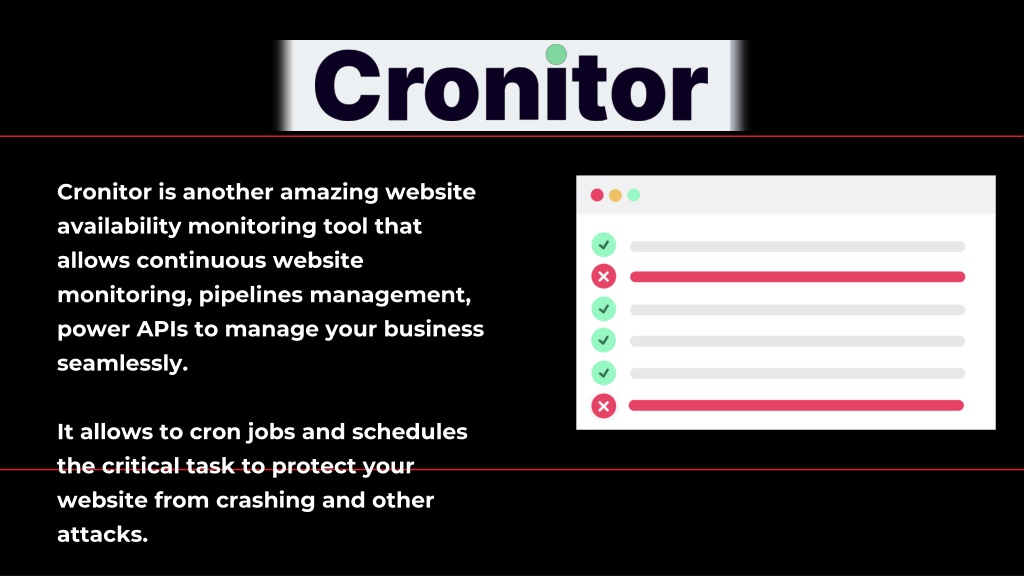 Cronitor

Cronitor is another amazing website availability monitoring tool that allows continuous website monitoring, pipelines management, power APIs to manage your business seamlessly.

It allows to cron jobs and schedules the critical task to protect your website from crashing and other attacks.